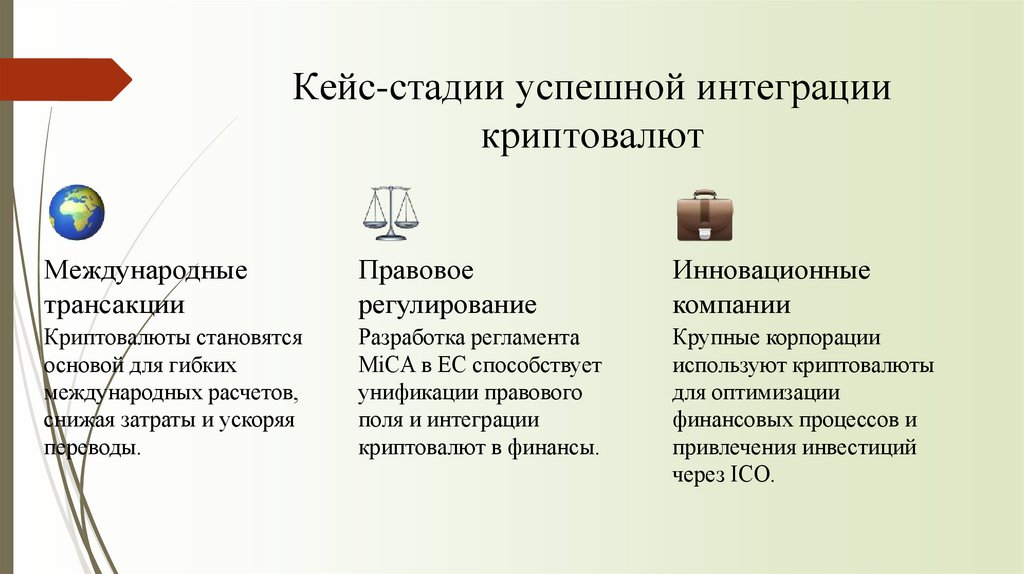 Кейс-стадии успешной интеграции криптовалют

Международные трансакции

Криптовалюты становятся основой для гибких международных расчетов, снижая затраты и ускоряя переводы.

Правовое регулирование

Разработка регламента MiCA в ЕС способствует унификации правового поля и интеграции криптовалют в финансы.

Инновационные компании

Крупные корпорации используют криптовалюты для оптимизации финансовых процессов и привлечения инвестиций через ICO.